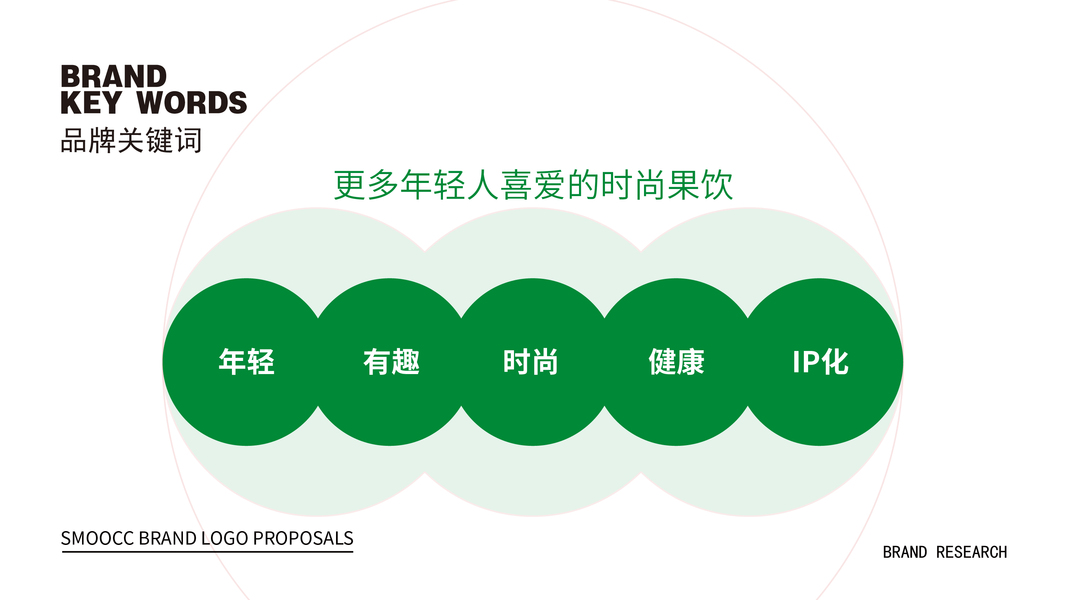 BRAND
KEY WORDS
品牌关键词

更多年轻人喜爱的时尚果饮

年轻

有趣

时尚

健康

IP化

SMOOCC BRAND LOGO PROPOSALS

BRAND RESEARCH